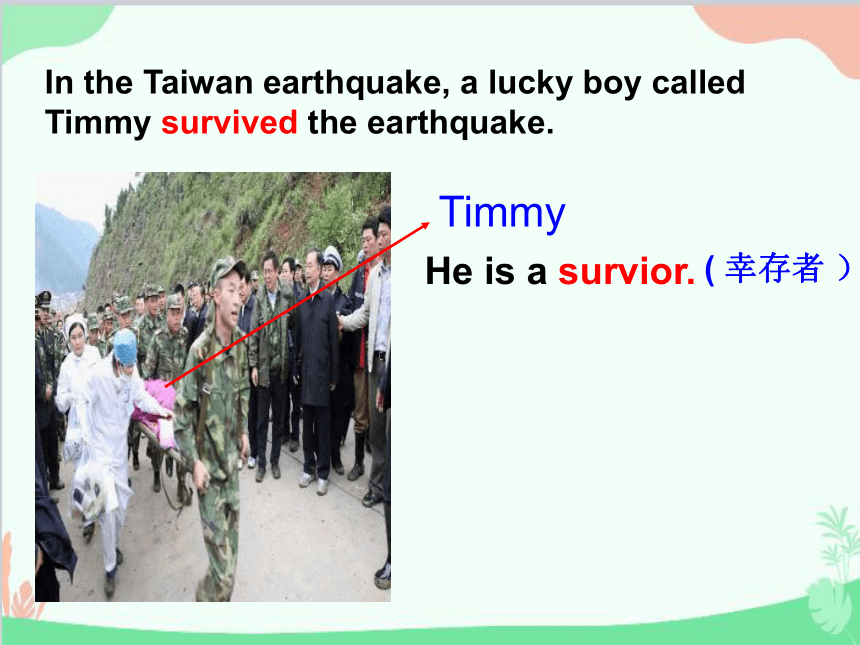 In the Taiwan earthquake, a lucky boy called Timmy survived the earthquake.

Timmy

He is a survior. ( 幸存者 )